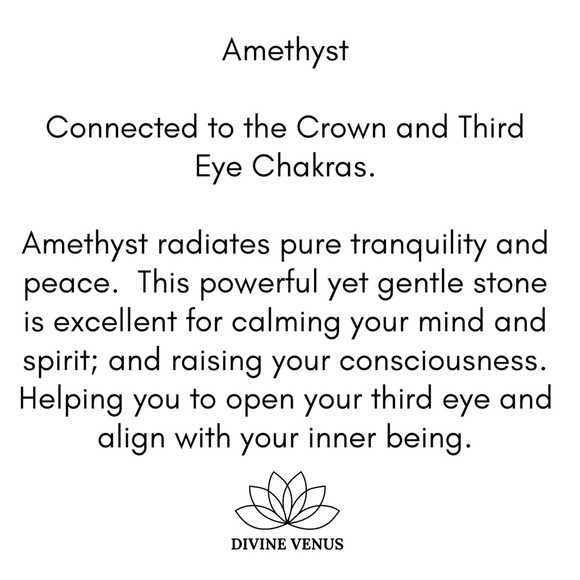 Amethyst

Connected to the Crown and Third Eye Chakras.

Amethyst radiates pure tranquility and peace. This powerful yet gentle stone is excellent for calming your mind and spirit; and raising your consciousness. Helping you to open your third eye and align with your inner being.

DIVINE VENUS